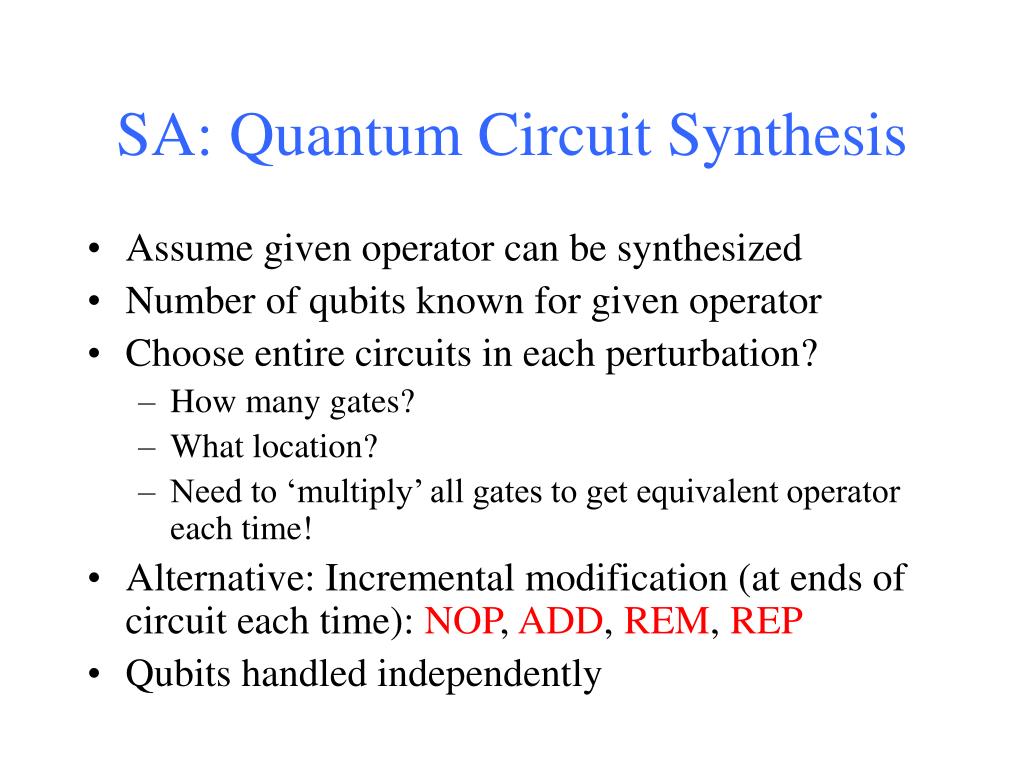 SA: Quantum Circuit Synthesis

• Assume given operator can be synthesized
• Number of qubits known for given operator
• Choose entire circuits in each perturbation?
– How many gates?
– What location?
– Need to ‘multiply’ all gates to get equivalent operator each time!
• Alternative: Incremental modification (at ends of circuit each time): NOP, ADD, REM, REP
• Qubits handled independently